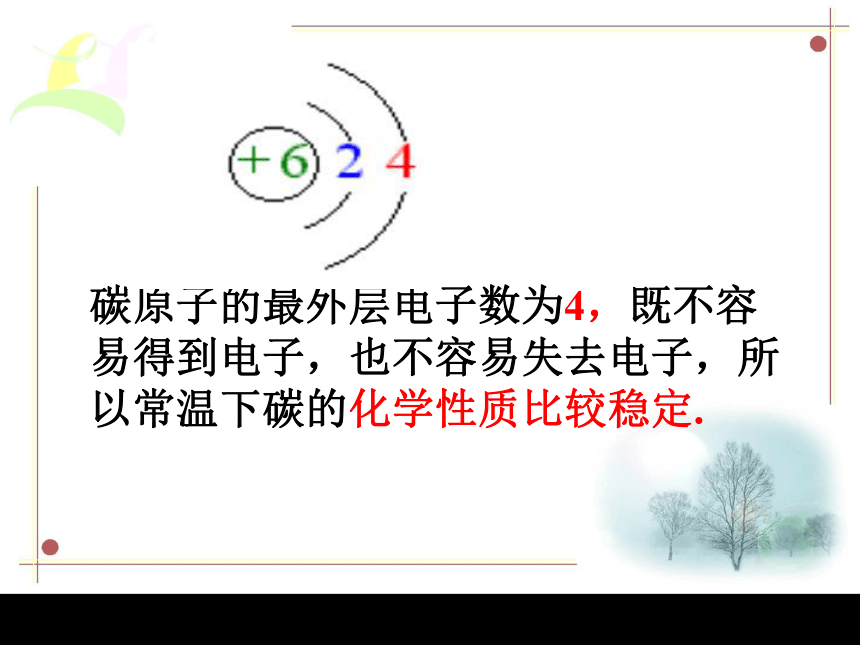 +6 2 4

碳原子的最外层电子数为4，既不容易得到电子，也不容易失去电子，所以常温下碳的化学性质比较稳定.